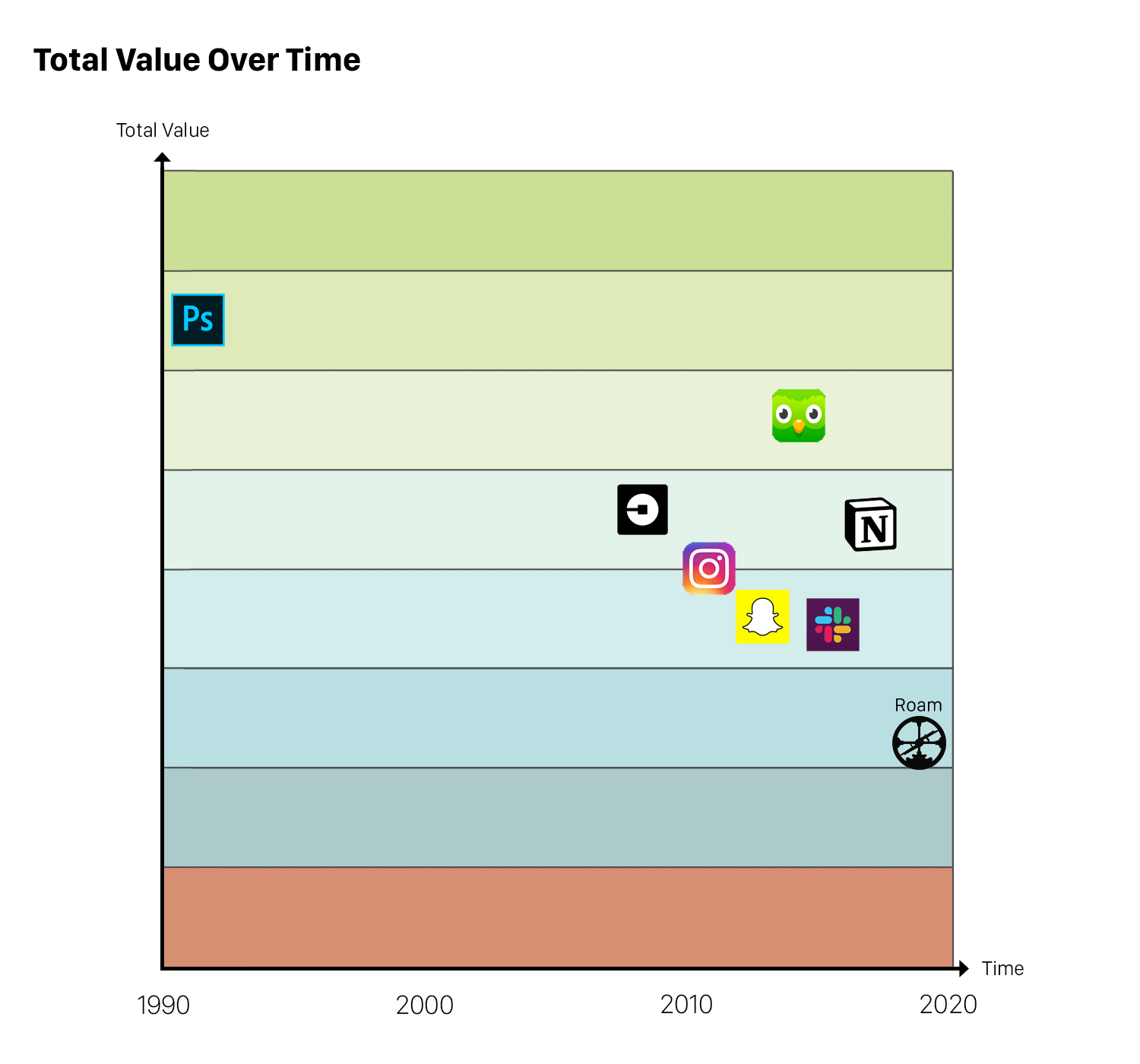 Total Value Over Time

Total Value

Ps

N

Roam

Time

1990

2000

2010

2020